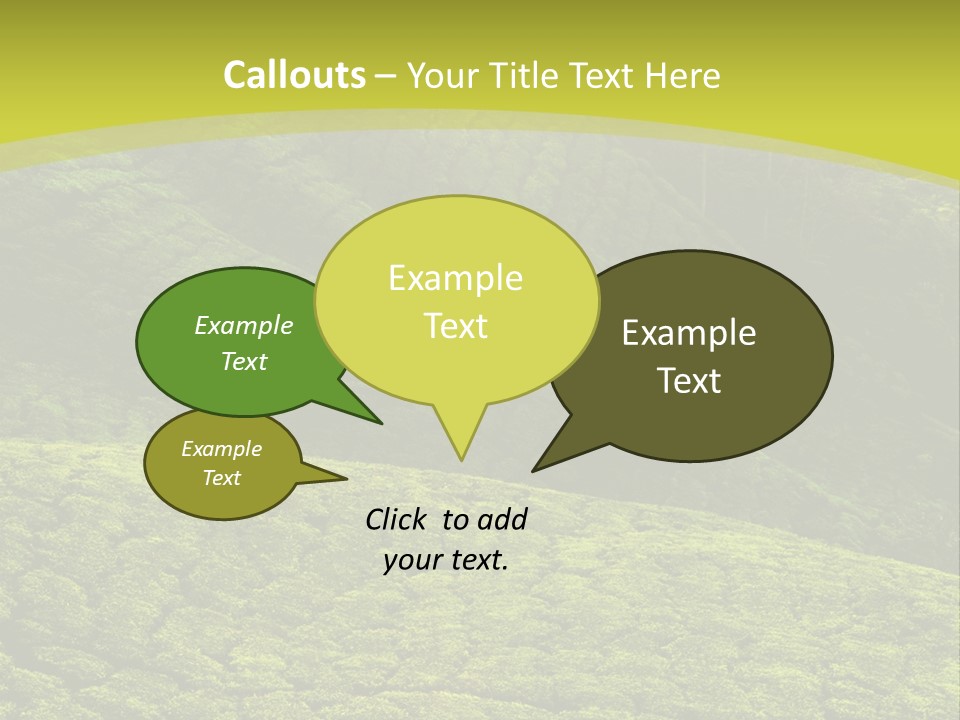 Callouts – Your Title Text Here

Example Text

Example Text

Example Text

Example Text

Click to add your text.